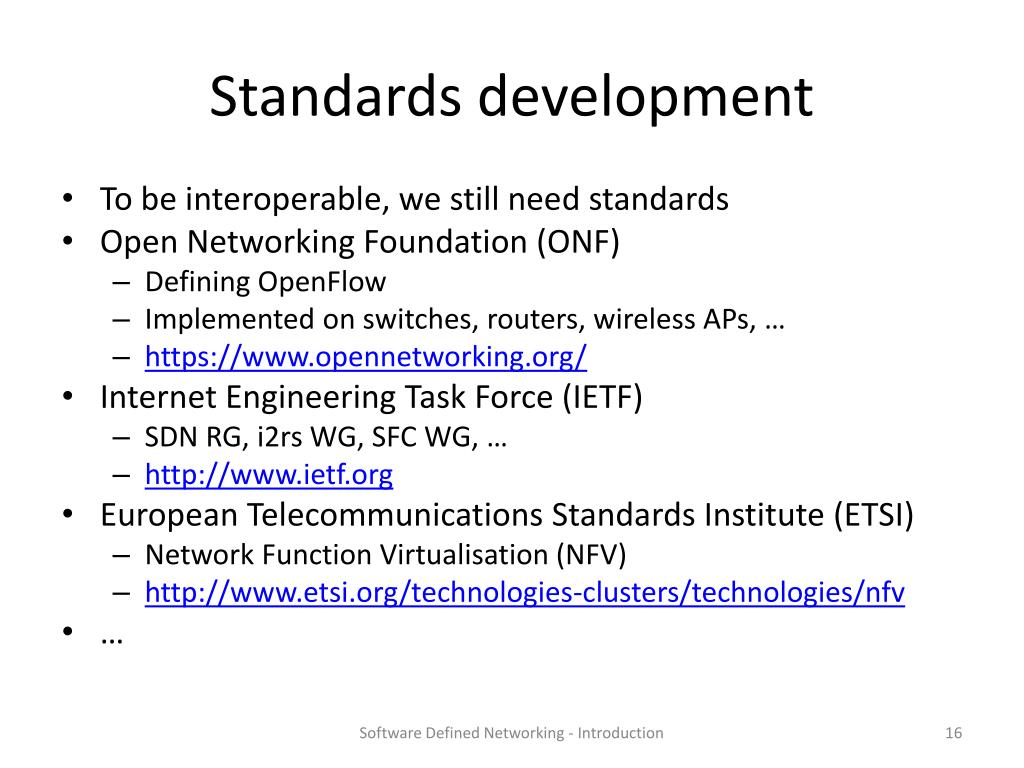 Standards development

• To be interoperable, we still need standards
• Open Networking Foundation (ONF)
– Defining OpenFlow
– Implemented on switches, routers, wireless APs, …
– https://www.opennetworking.org/
• Internet Engineering Task Force (IETF)
– SDN RG, i2rs WG, SFC WG, …
– http://www.ietf.org
• European Telecommunications Standards Institute (ETSI)
– Network Function Virtualisation (NFV)
– http://www.etsi.org/technologies-clusters/technologies/nfv
• …

Software Defined Networking - Introduction

16